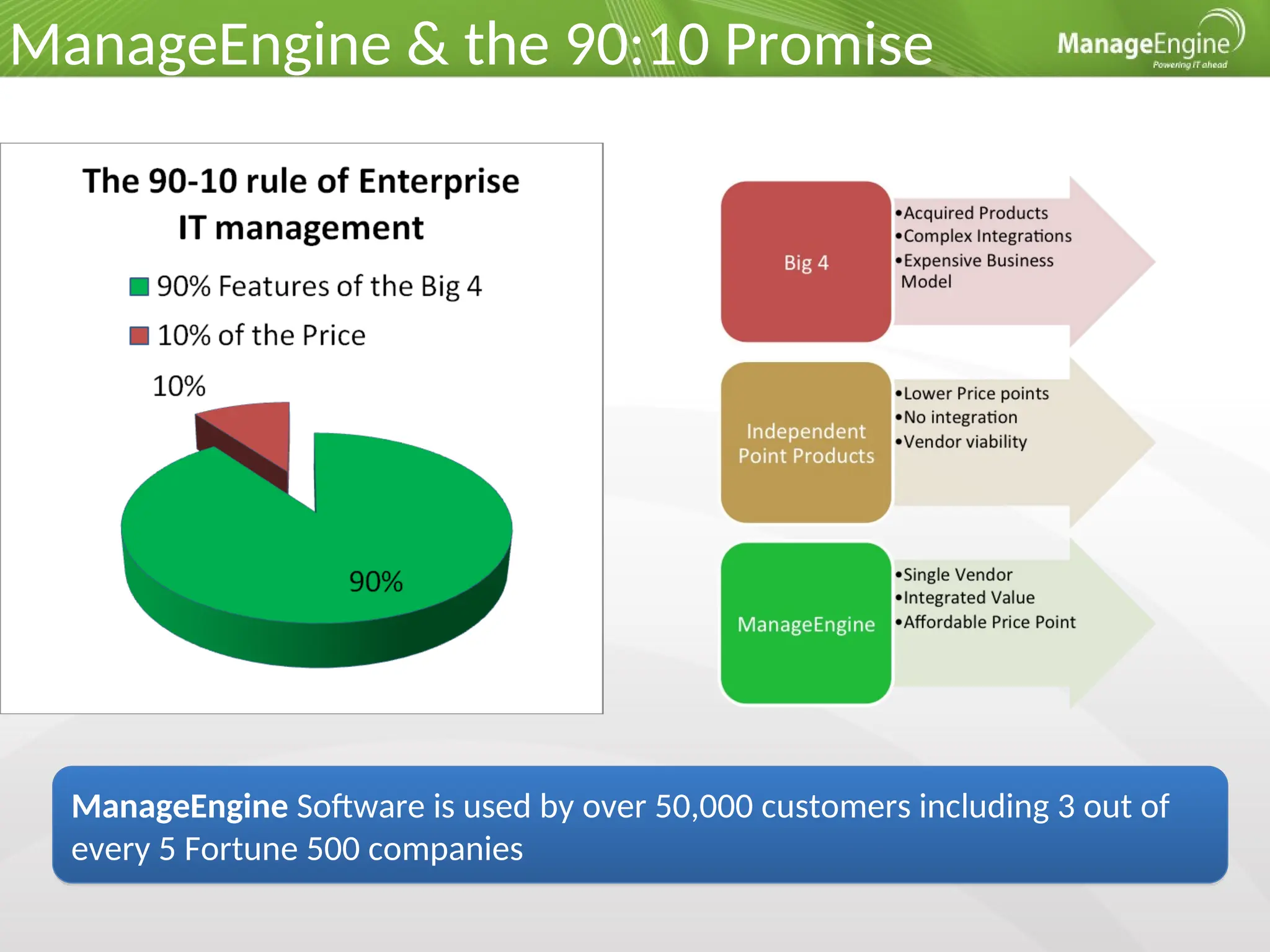 ManageEngine & the 90:10 Promise

ManageEngine
Powering IT ahead

The 90-10 rule of Enterprise IT management

90% Features of the Big 4

10% of the Price

10%

90%

Big 4

•Acquired Products
•Complex Integrations
•Expensive Business Model

Independent Point Products

•Lower Price points
•No integration
•Vendor viability

ManageEngine

•Single Vendor
•Integrated Value
•Affordable Price Point

ManageEngine Software is used by over 50,000 customers including 3 out of every 5 Fortune 500 companies